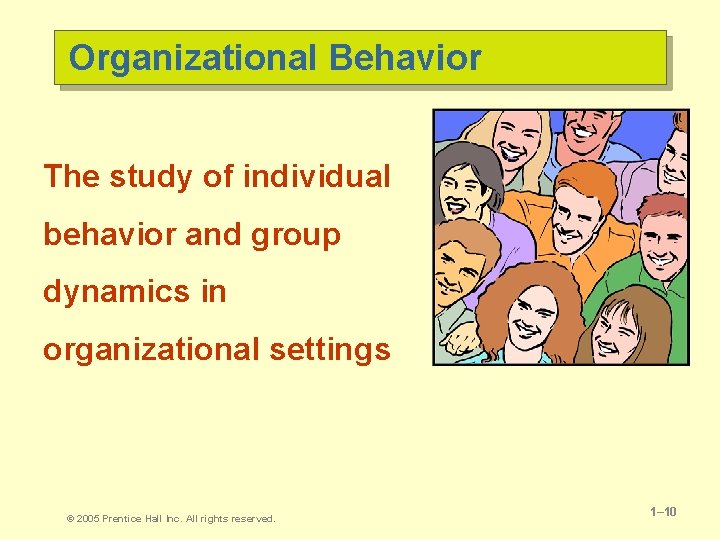 Organizational Behavior

The study of individual behavior and group dynamics in organizational settings

© 2005 Prentice Hall Inc. All rights reserved.

1–10